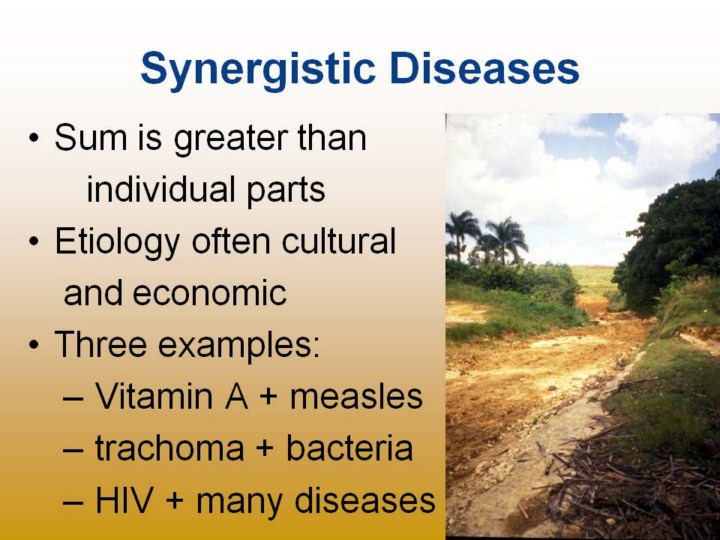 Synergistic Diseases

• Sum is greater than individual parts
• Etiology often cultural and economic
• Three examples:
– Vitamin A + measles
– trachoma + bacteria
– HIV + many diseases